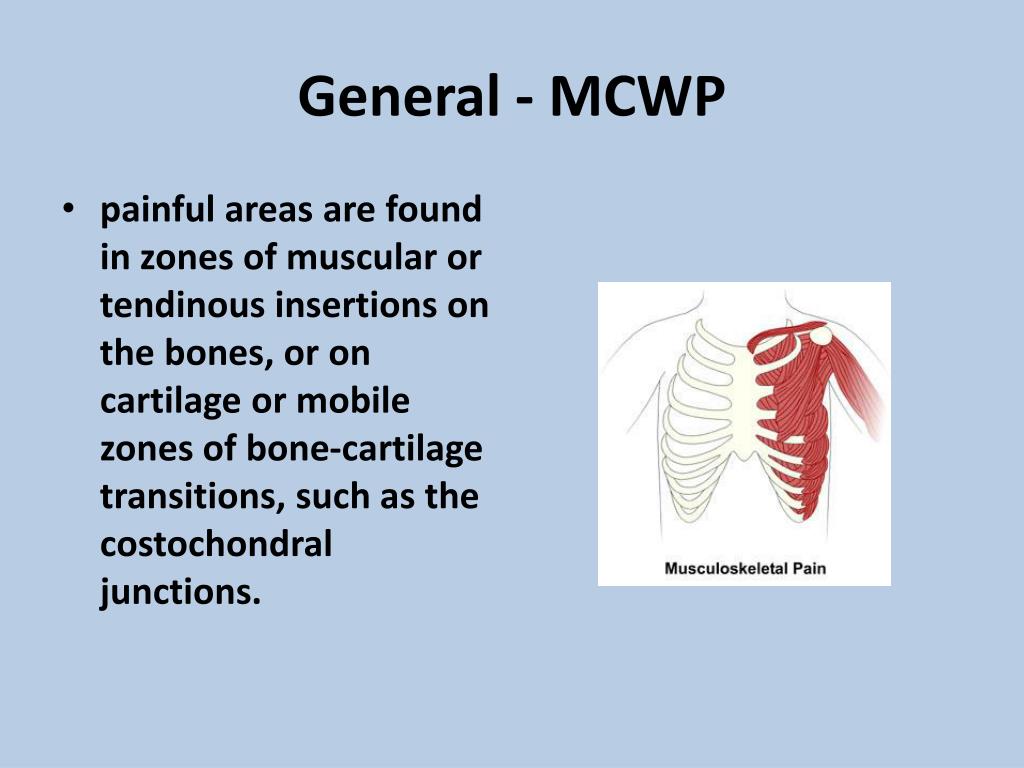 General - MCWP

• painful areas are found in zones of muscular or tendinous insertions on the bones, or on cartilage or mobile zones of bone-cartilage transitions, such as the costochondral junctions.

Musculoskeletal Pain